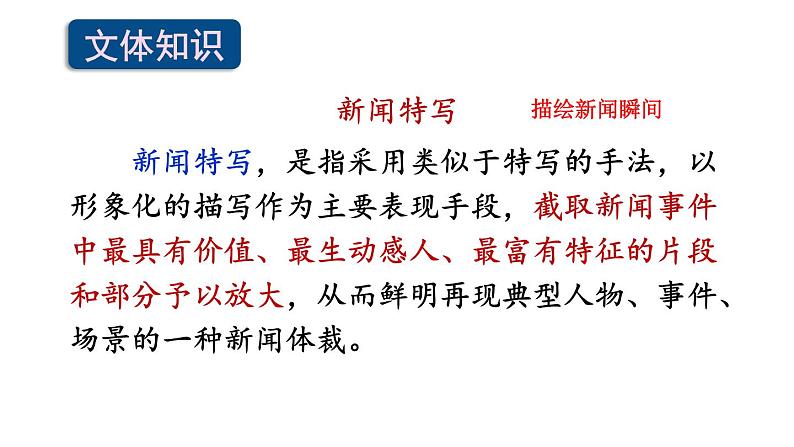 文体知识

新闻特写　描绘新闻瞬间

新闻特写，是指采用类似于特写的手法，以形象化的描写作为主要表现手段，截取新闻事件中最具有价值、最生动感人、最富有特征的片段和部分予以放大，从而鲜明再现典型人物、事件、场景的一种新闻体裁。